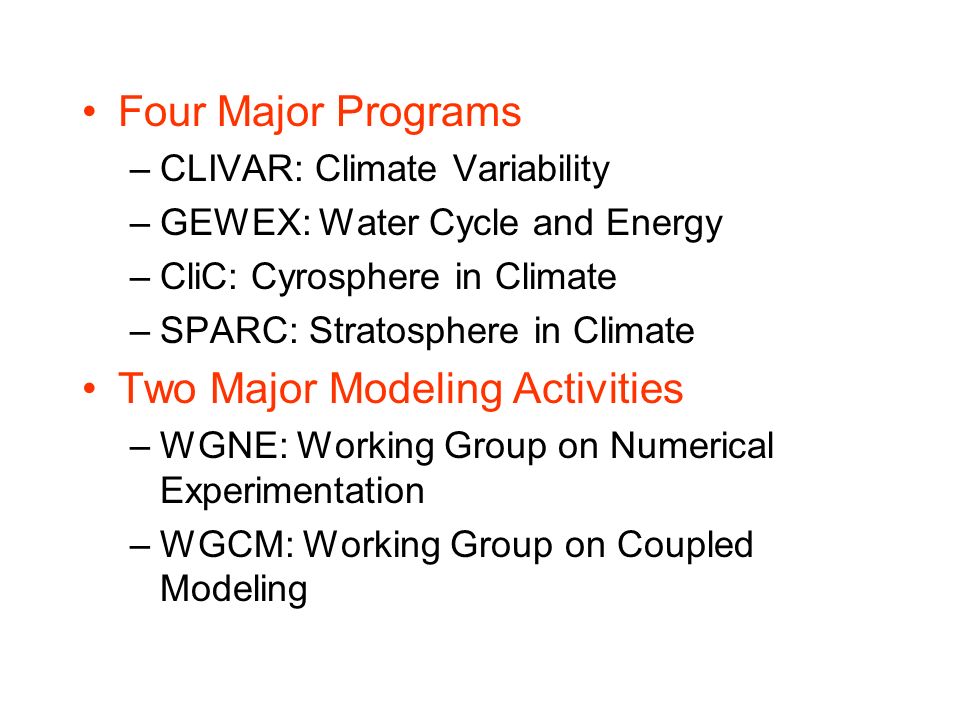 • Four Major Programs

– CLIVAR: Climate Variability

– GEWEX: Water Cycle and Energy

– CliC: Cyrosphere in Climate

– SPARC: Stratosphere in Climate

• Two Major Modeling Activities

– WGNE: Working Group on Numerical Experimentation

– WGCM: Working Group on Coupled Modeling